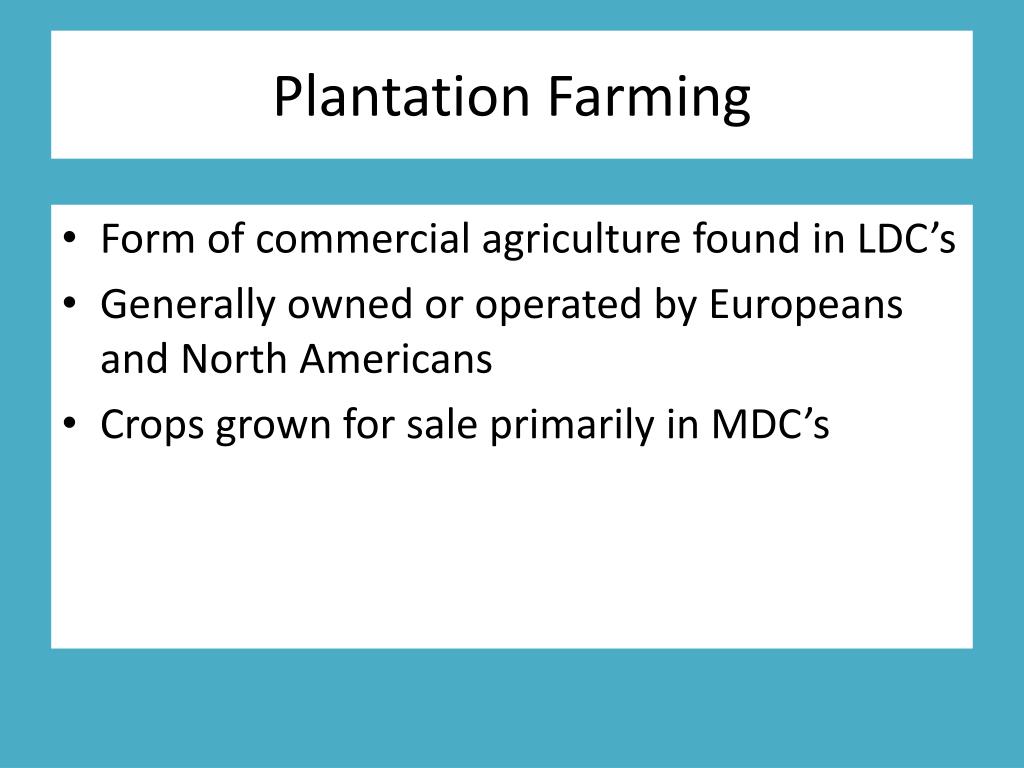 Plantation Farming

• Form of commercial agriculture found in LDC’s
• Generally owned or operated by Europeans and North Americans
• Crops grown for sale primarily in MDC’s